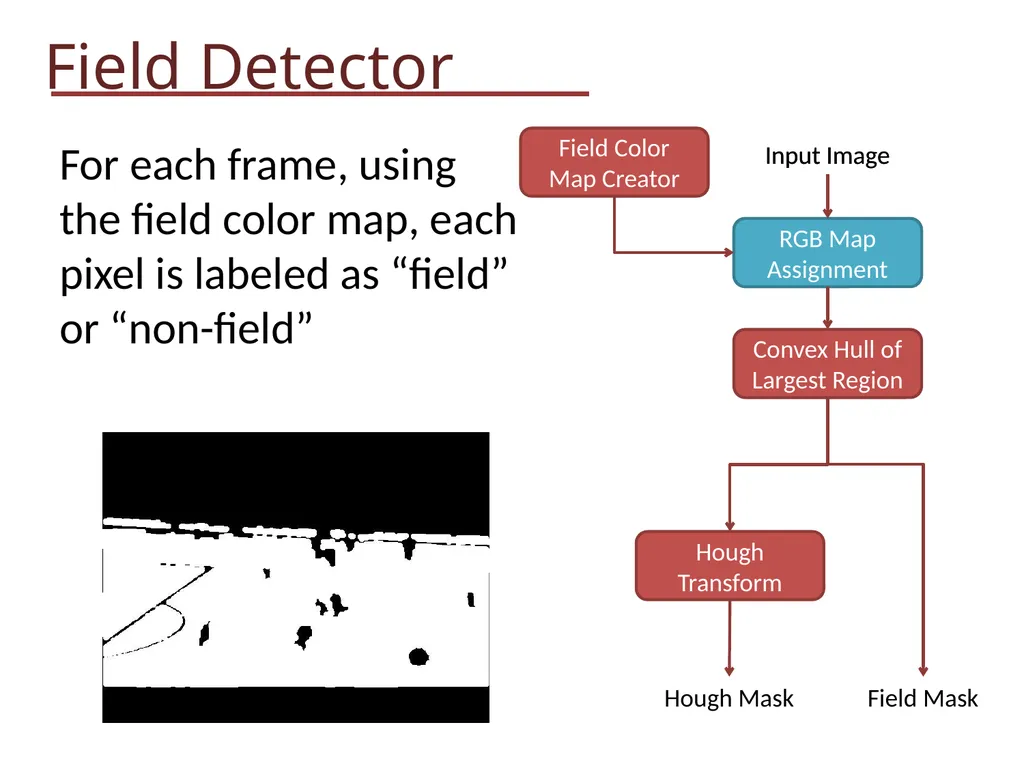 Field Detector

For each frame, using the field color map, each pixel is labeled as “field” or “non-field”

Field Color Map Creator

Input Image

RGB Map Assignment

Convex Hull of Largest Region

Hough Transform

Hough Mask

Field Mask